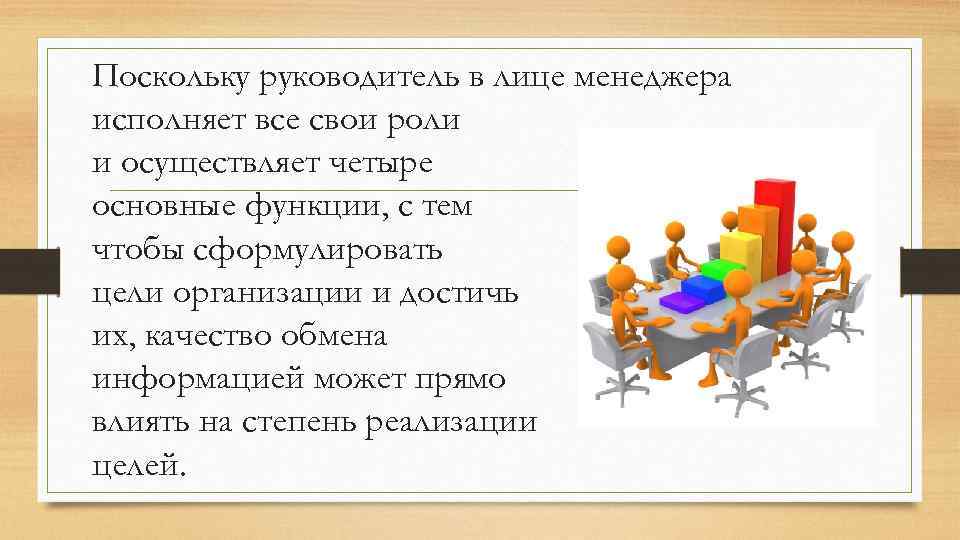 Поскольку руководитель в лице менеджера исполняет все свои роли и осуществляет четыре основные функции, с тем чтобы сформулировать цели организации и достичь их, качество обмена информацией может прямо влиять на степень реализации целей.